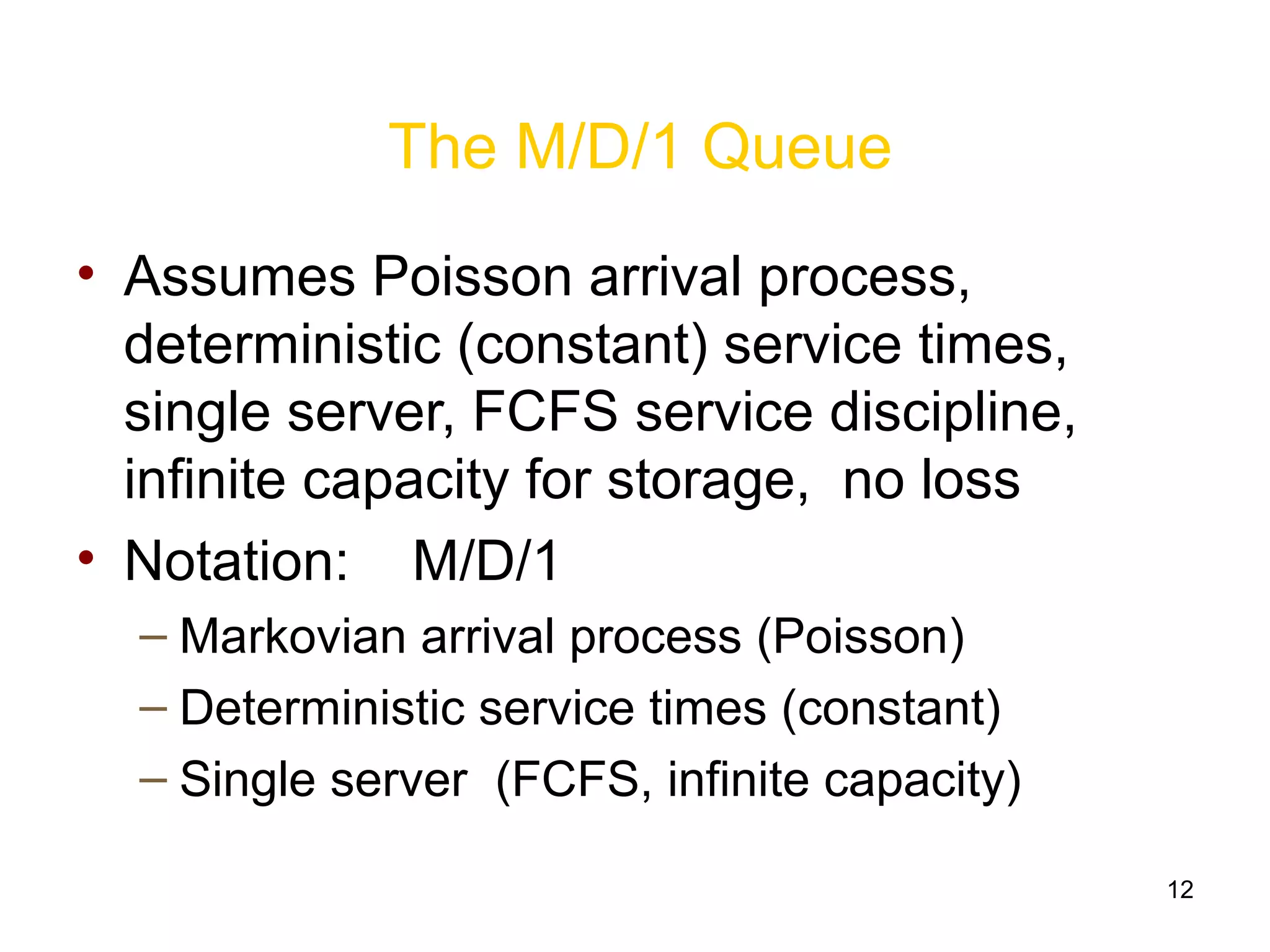 The M/D/1 Queue

• Assumes Poisson arrival process, deterministic (constant) service times, single server, FCFS service discipline, infinite capacity for storage, no loss

• Notation: M/D/1

– Markovian arrival process (Poisson)

– Deterministic service times (constant)

– Single server (FCFS, infinite capacity)

12